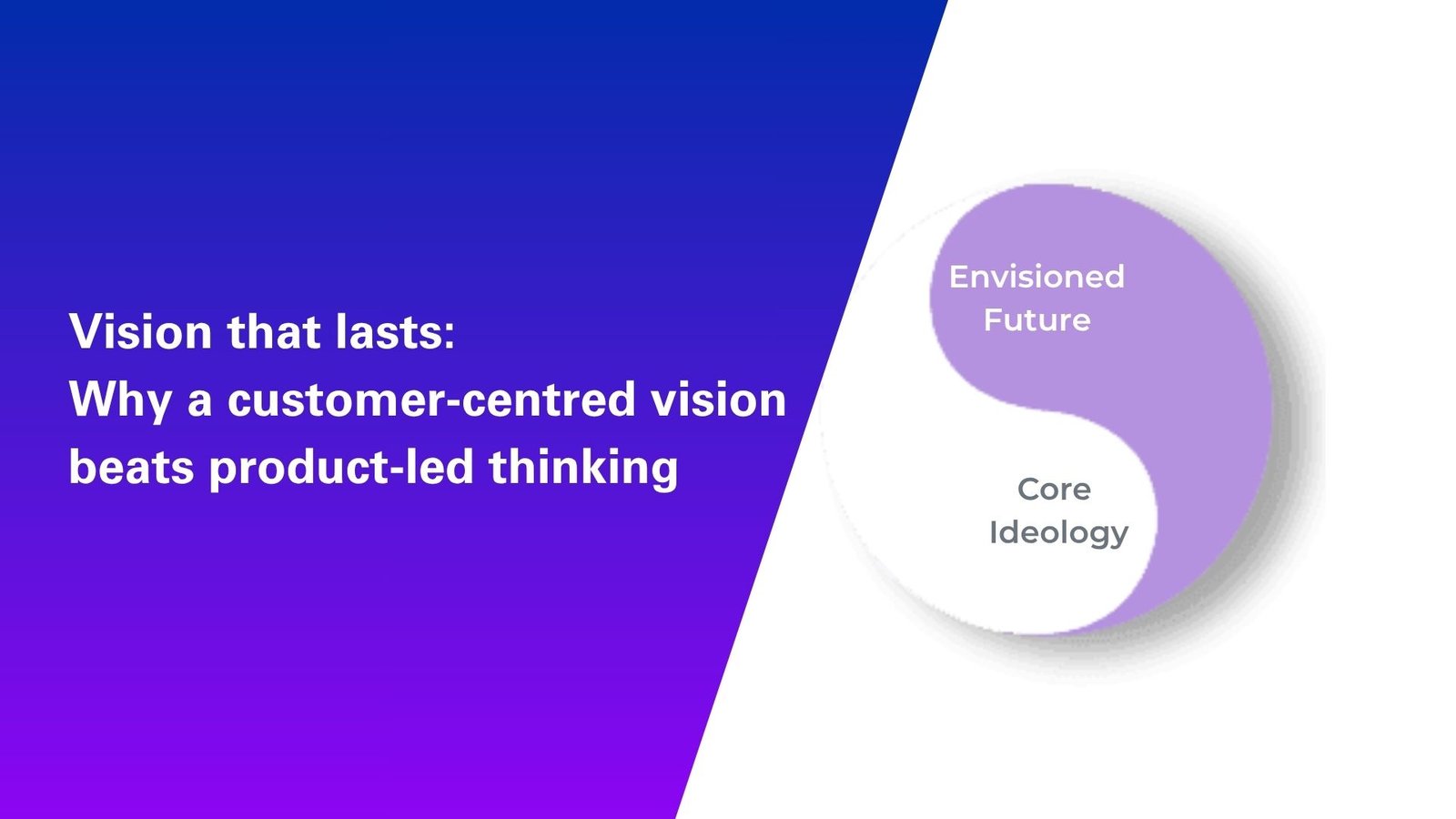 Vision that lasts:
Why a customer-centred vision beats product-led thinking

Envisioned Future

Core Ideology